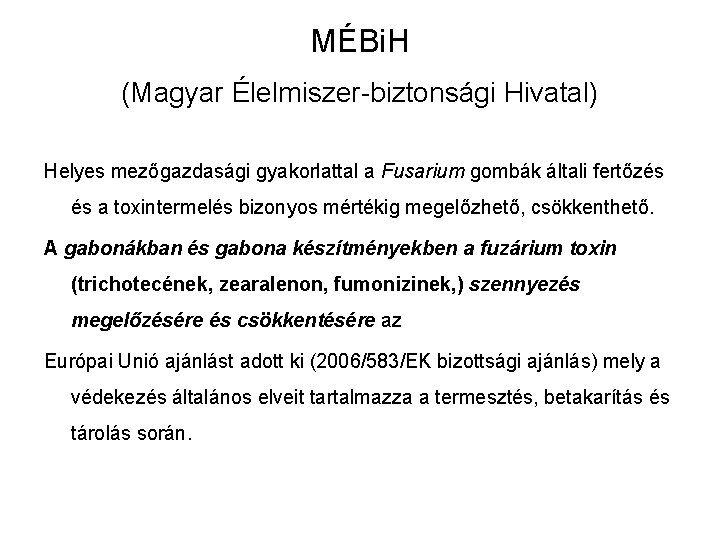 MÉBiH

(Magyar Élelmiszer-biztonsági Hivatal)

Helyes mezőgazdasági gyakorlattal a Fusarium gombák általi fertőzés és a toxintermelés bizonyos mértékig megelőzhető, csökkenthető.

A gabonákban és gabona készítményekben a fuzárium toxin (trichotecének, zearalenon, fumonizinek,) szennyezés megelőzésére és csökkentésére az

Európai Unió ajánlást adott ki (2006/583/EK bizottsági ajánlás) mely a védekezés általános elveit tartalmazza a termesztés, betakarítás és tárolás során.